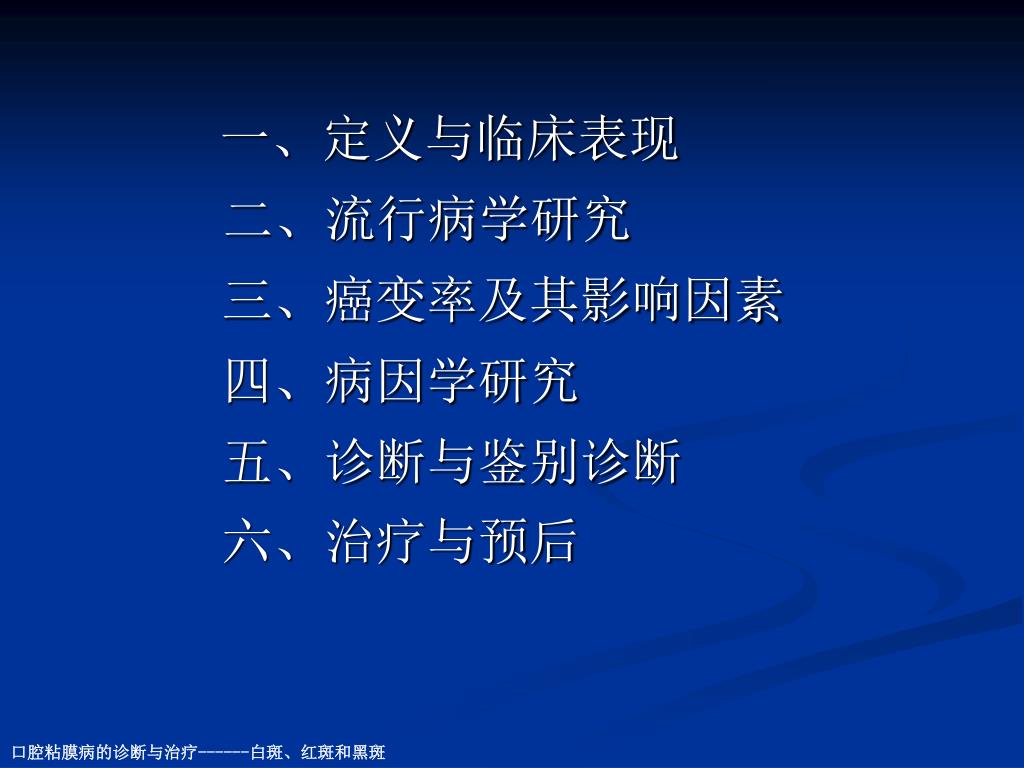 一、定义与临床表现

二、流行病学研究

三、癌变率及其影响因素

四、病因学研究

五、诊断与鉴别诊断

六、治疗与预后

口腔粘膜病的诊断与治疗------白斑、红斑和黑斑